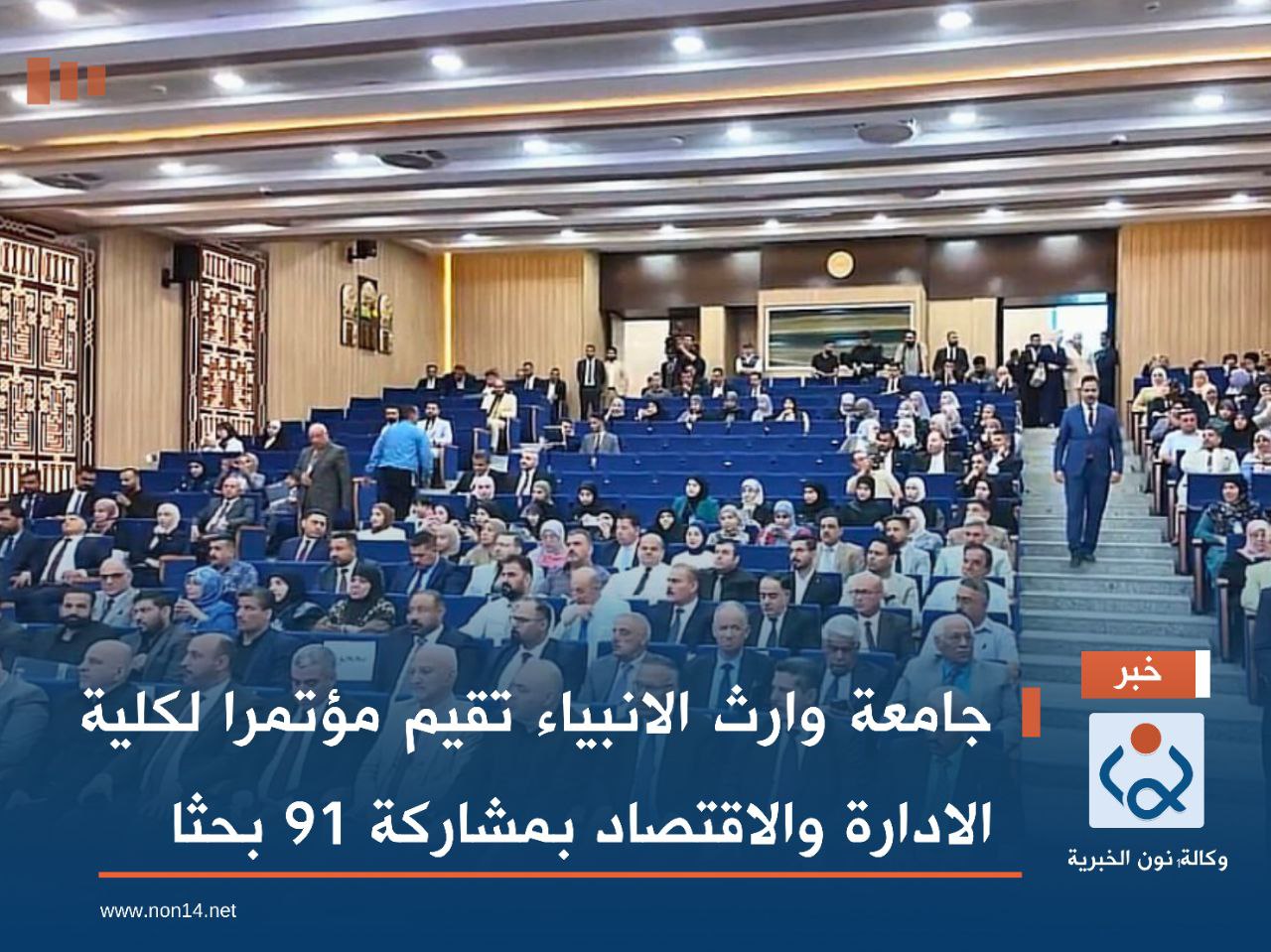 خبر

جامعة وارث الانبياء تقيم مؤتمرا لكلية الادارة والاقتصاد بمشاركة 91 بحثا

وكالة نون الخبرية

www.non14.net